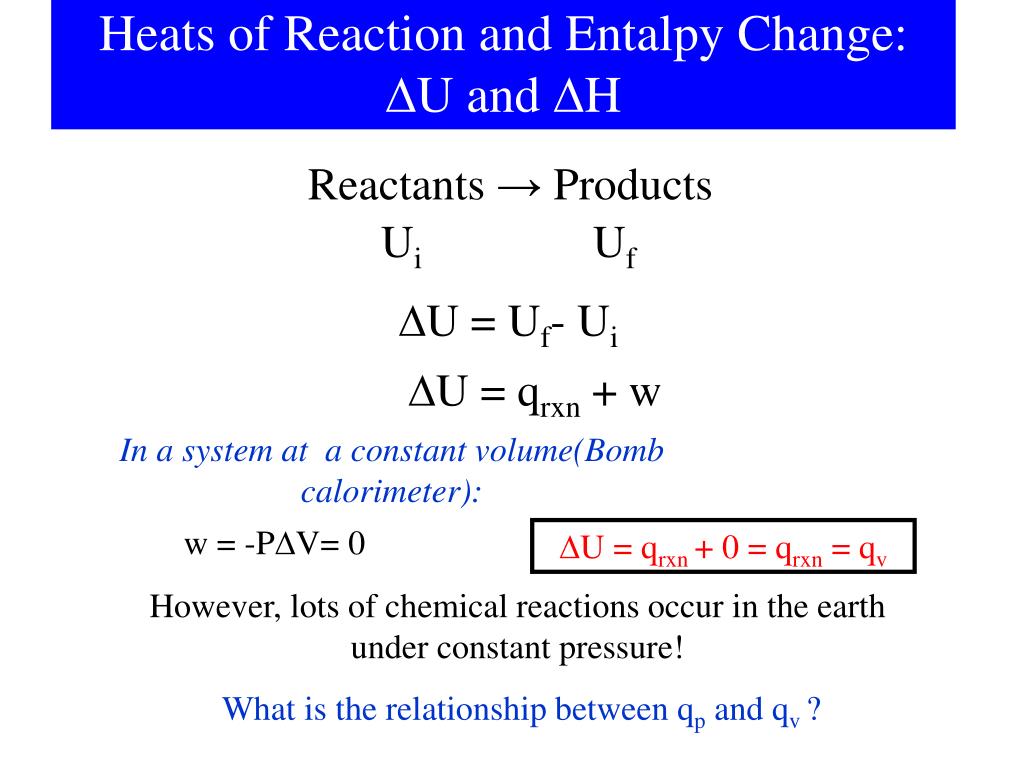 Heats of Reaction and Entalpy Change: $\Delta U$ and $\Delta H$

Reactants → Products
$U_i$ $U_f$

$\Delta U = U_f - U_i$

$\Delta U = q_{rxn} + w$

In a system at a constant volume(Bomb calorimeter):

$w = -P\Delta V = 0$

$\Delta U = q_{rxn} + 0 = q_{rxn} = q_v$

However, lots of chemical reactions occur in the earth under constant pressure!

What is the relationship between $q_p$ and $q_v$ ?